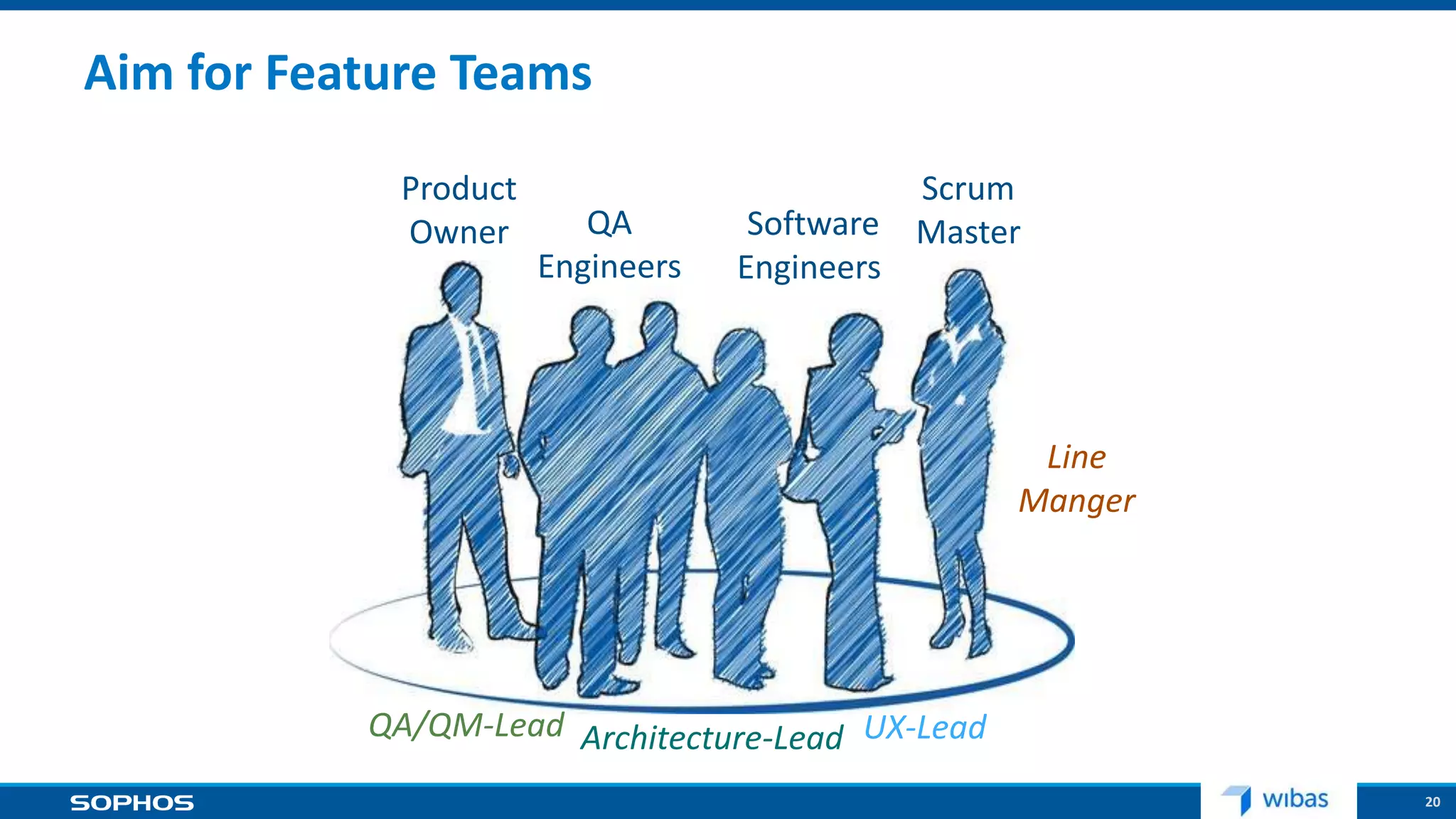 Aim for Feature Teams

Product Owner

QA Engineers

Software Engineers

Scrum Master

Line Manger

QA/QM-Lead

Architecture-Lead

UX-Lead

SOPHOS

wibas

20